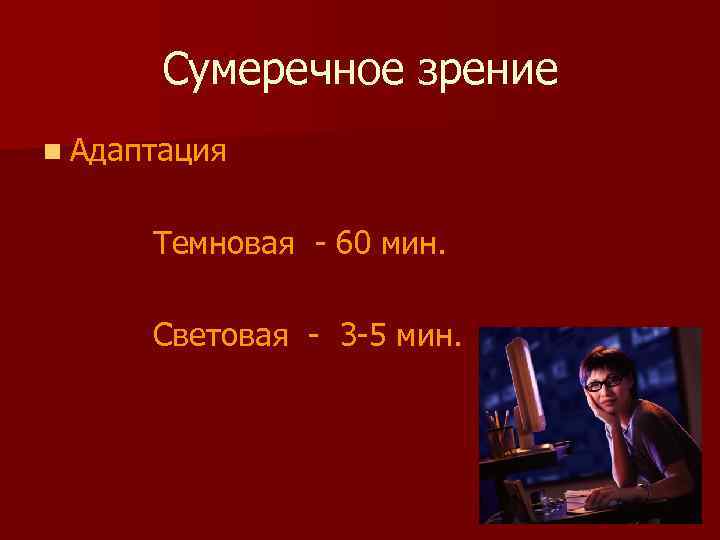 Сумеречное зрение

Адаптация

Темновая - 60 мин.

Световая - 3-5 мин.